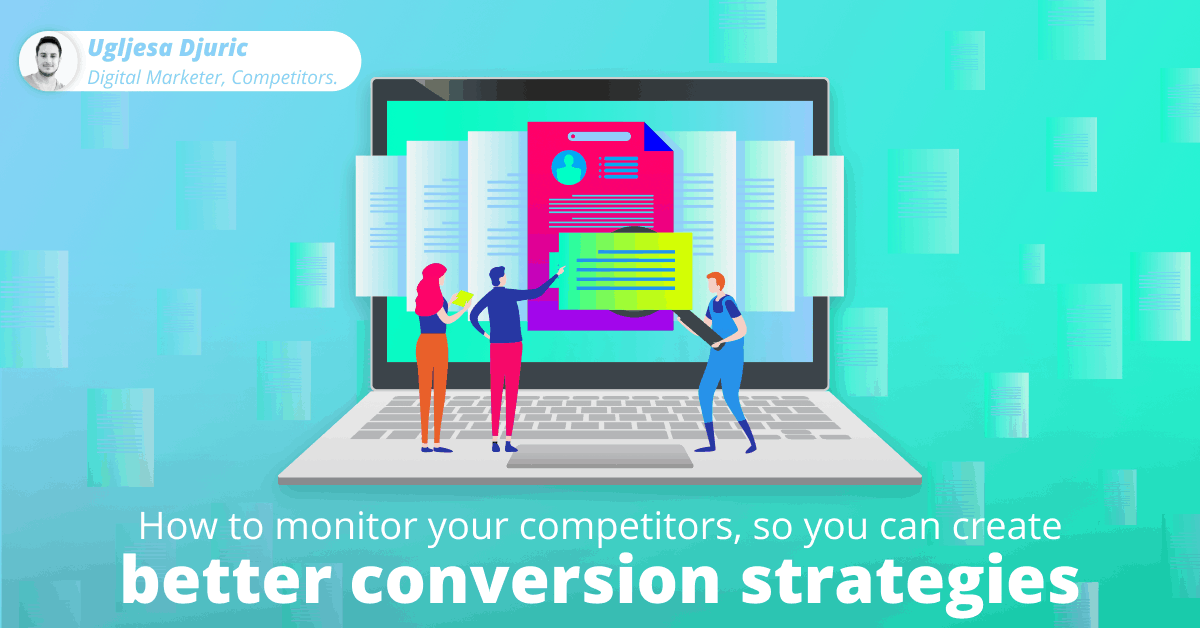 Ugljesa Djuric
Digital Marketer, Competitors.

How to monitor your competitors, so you can create
better conversion strategies